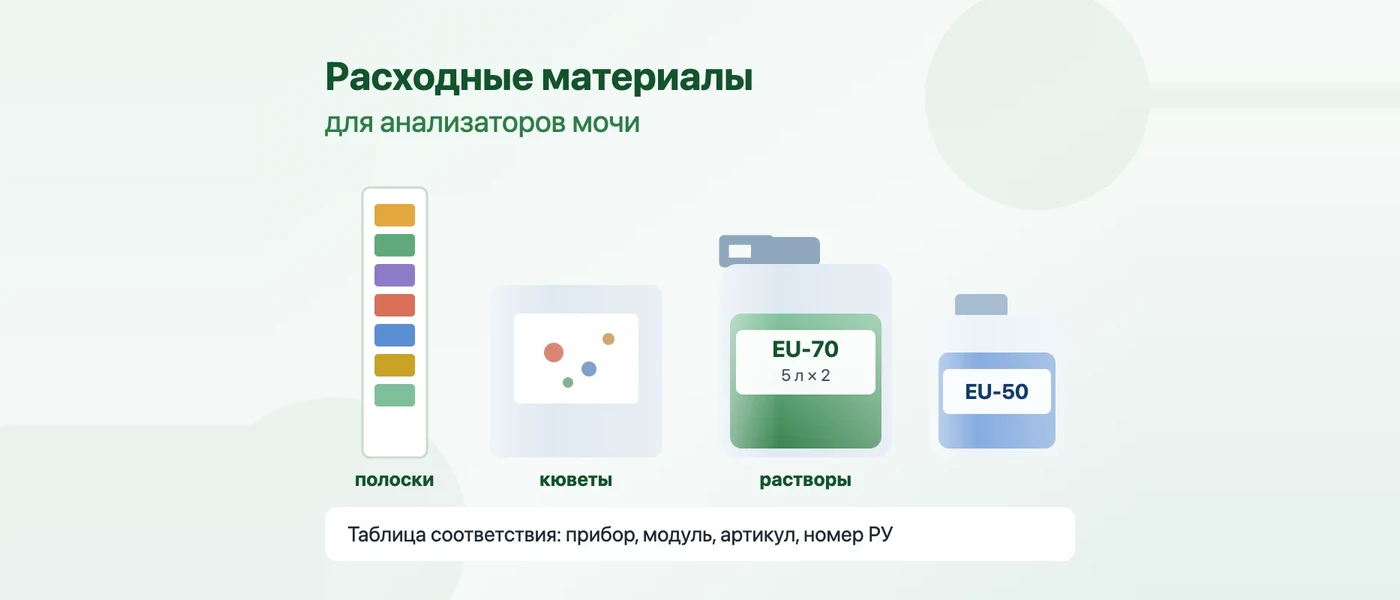 Расходные материалы
для анализаторов мочи

EU-70
5 л × 2

EU-50

полоски

кюветы

растворы

Таблица соответствия: прибор, модуль, артикул, номер РУ